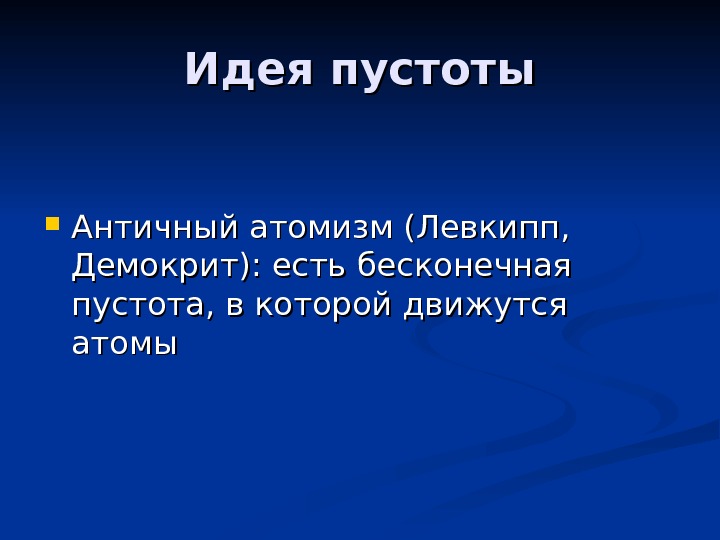 Идея пустоты

Античный атомизм (Левкипп, Демокрит): есть бесконечная пустота, в которой движутся атомы